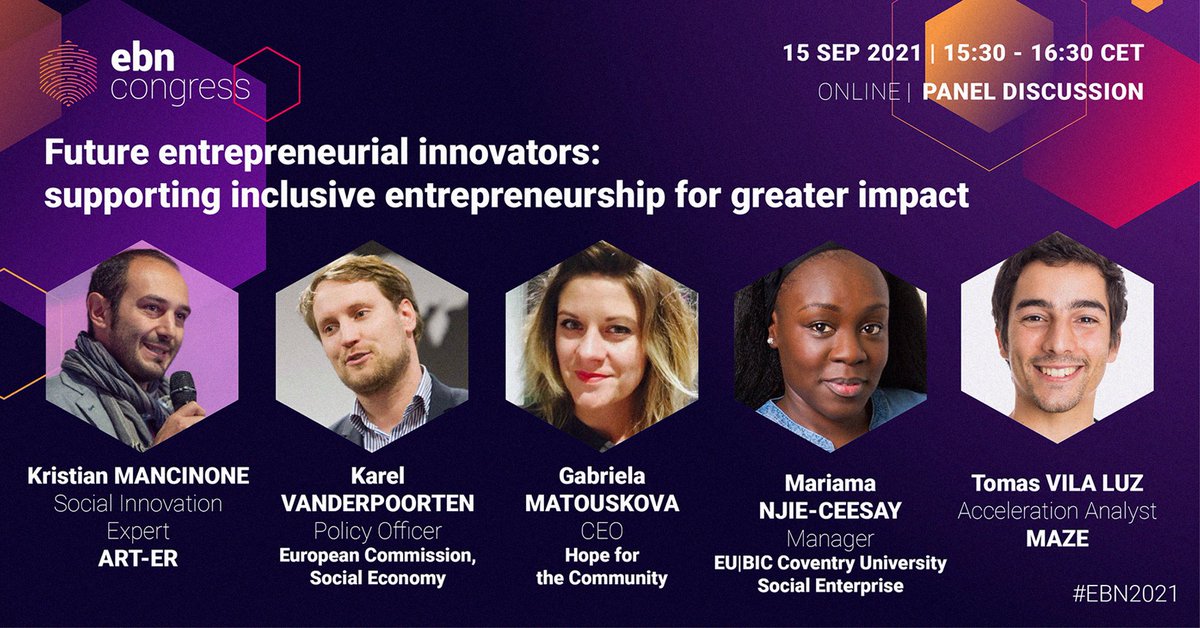 ebn congress

15 SEP 2021 | 15:30 - 16:30 CET
ONLINE | PANEL DISCUSSION

Future entrepreneurial innovators: supporting inclusive entrepreneurship for greater impact

Kristian MANCINONE
Social Innovation Expert
ART-ER

Karel VANDERPOORTEN
Policy Officer
European Commission, Social Economy

Gabriela MATOUSKOVA
CEO
Hope for the Community

Mariama NJIE-CEESAY
Manager
EU|BIC Coventry University Social Enterprise

Tomas VILA LUZ
Acceleration Analyst
MAZE

#EBN2021